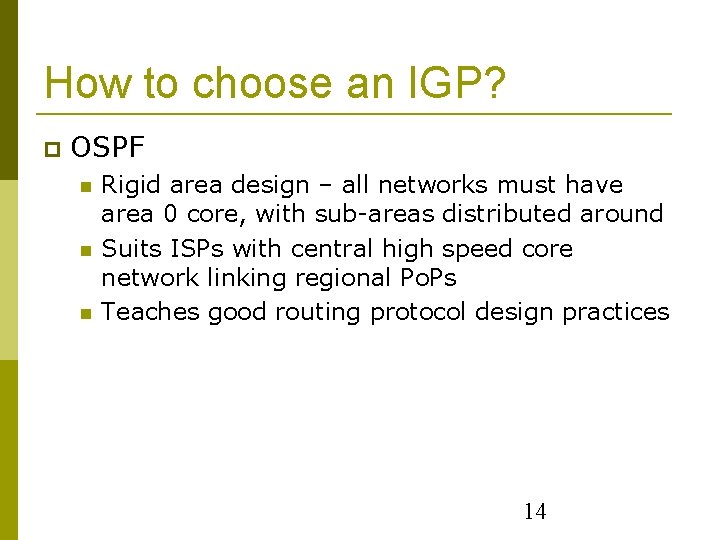 How to choose an IGP?

OSPF

Rigid area design – all networks must have area 0 core, with sub-areas distributed around

Suits ISPs with central high speed core network linking regional PoPs

Teaches good routing protocol design practices

14